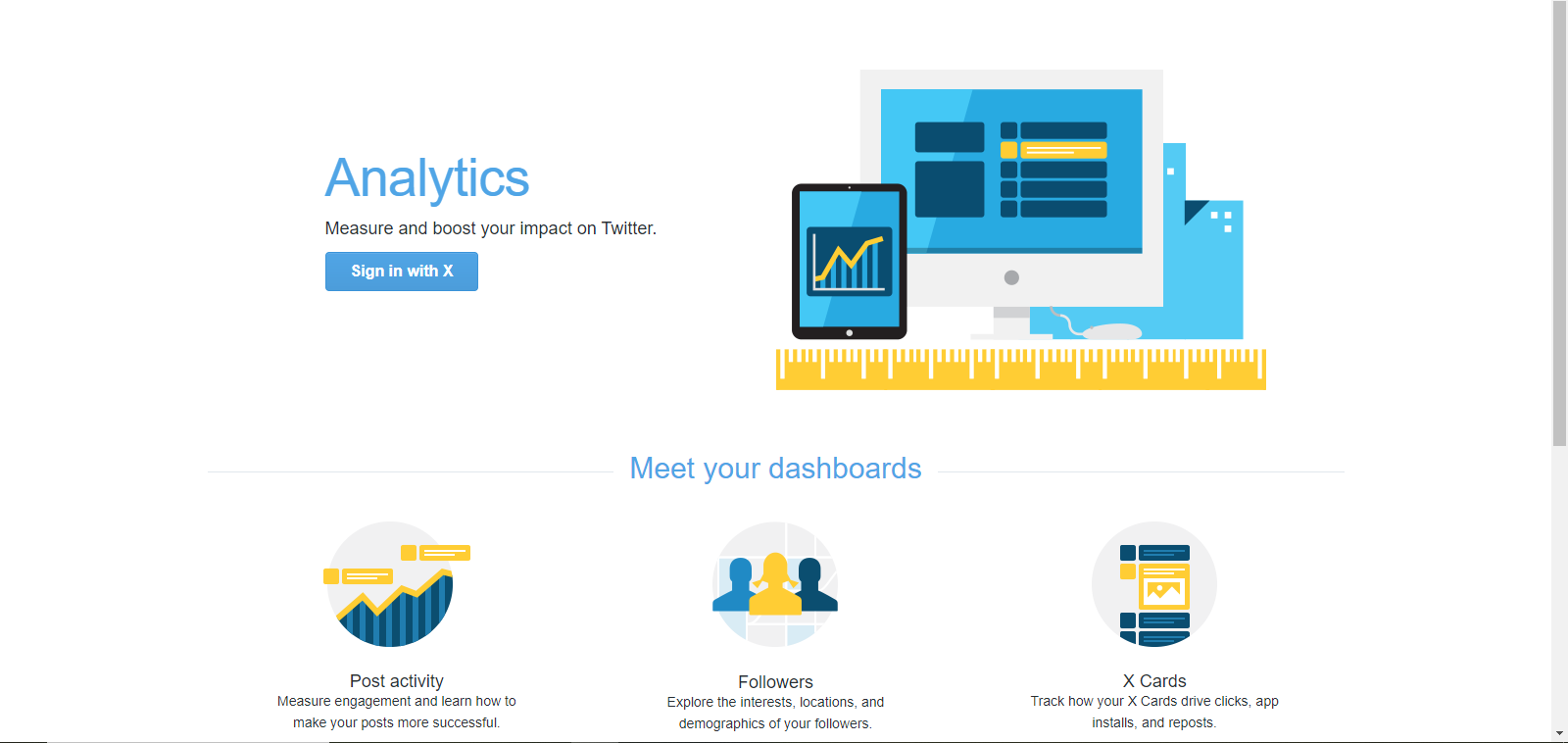 Analytics

Measure and boost your impact on Twitter.

Sign in with X

Meet your dashboards

Post activity
Measure engagement and learn how to make your posts more successful.

Followers
Explore the interests, locations, and demographics of your followers.

X Cards
Track how your X Cards drive clicks, app installs, and reposts.